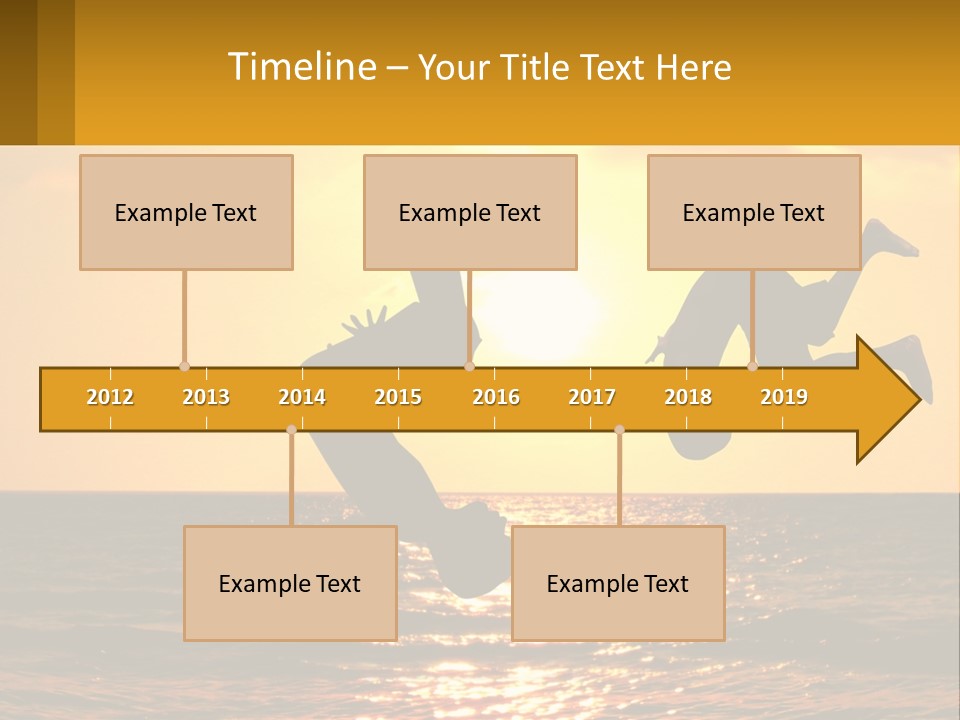 Timeline – Your Title Text Here

Example Text

Example Text

Example Text

2012 2013 2014 2015 2016 2017 2018 2019

Example Text

Example Text